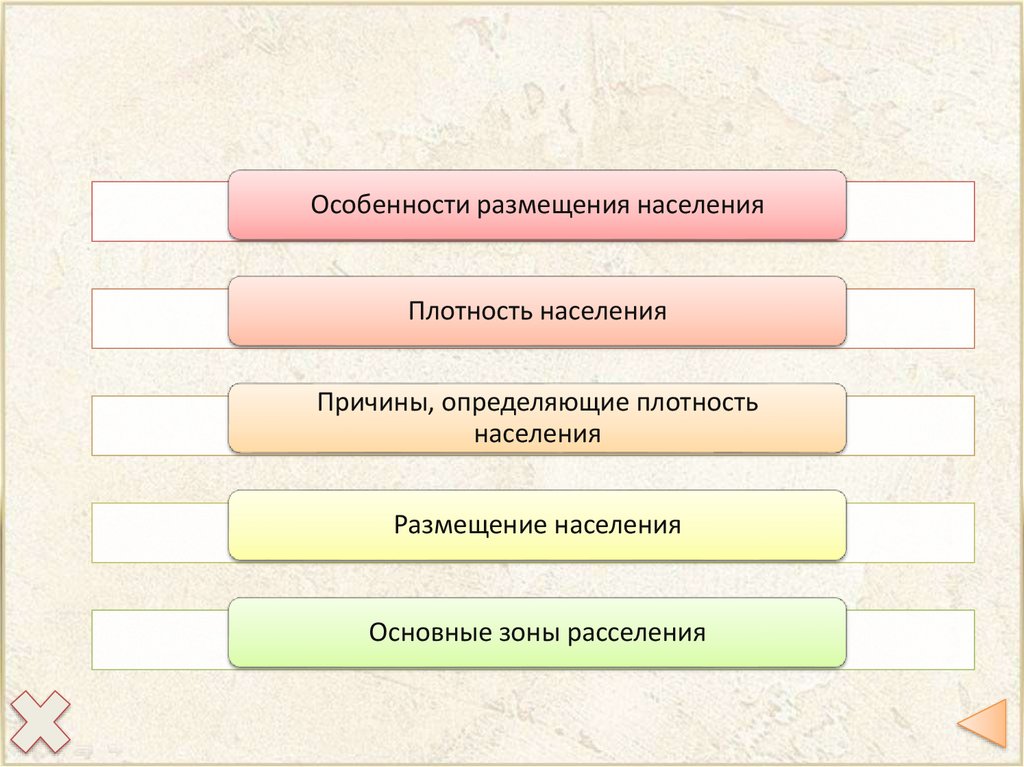 Особенности размещения населения

Плотность населения

Причины, определяющие плотность населения

Размещение населения

Основные зоны расселения